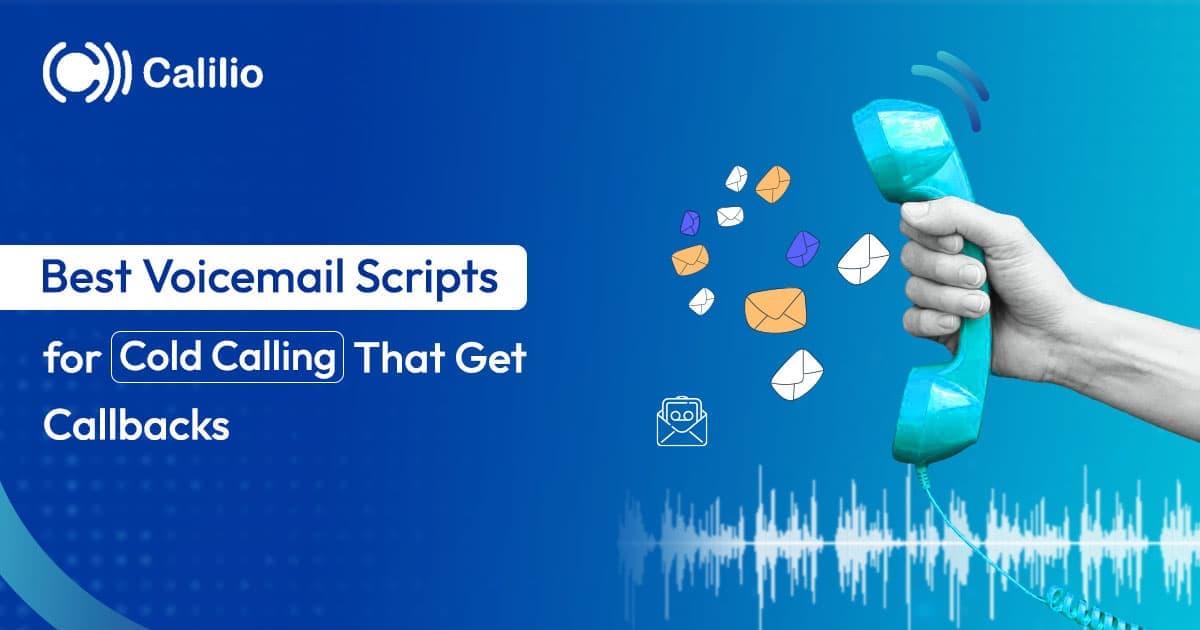 Calilio

Best Voicemail Scripts for Cold Calling That Get Callbacks